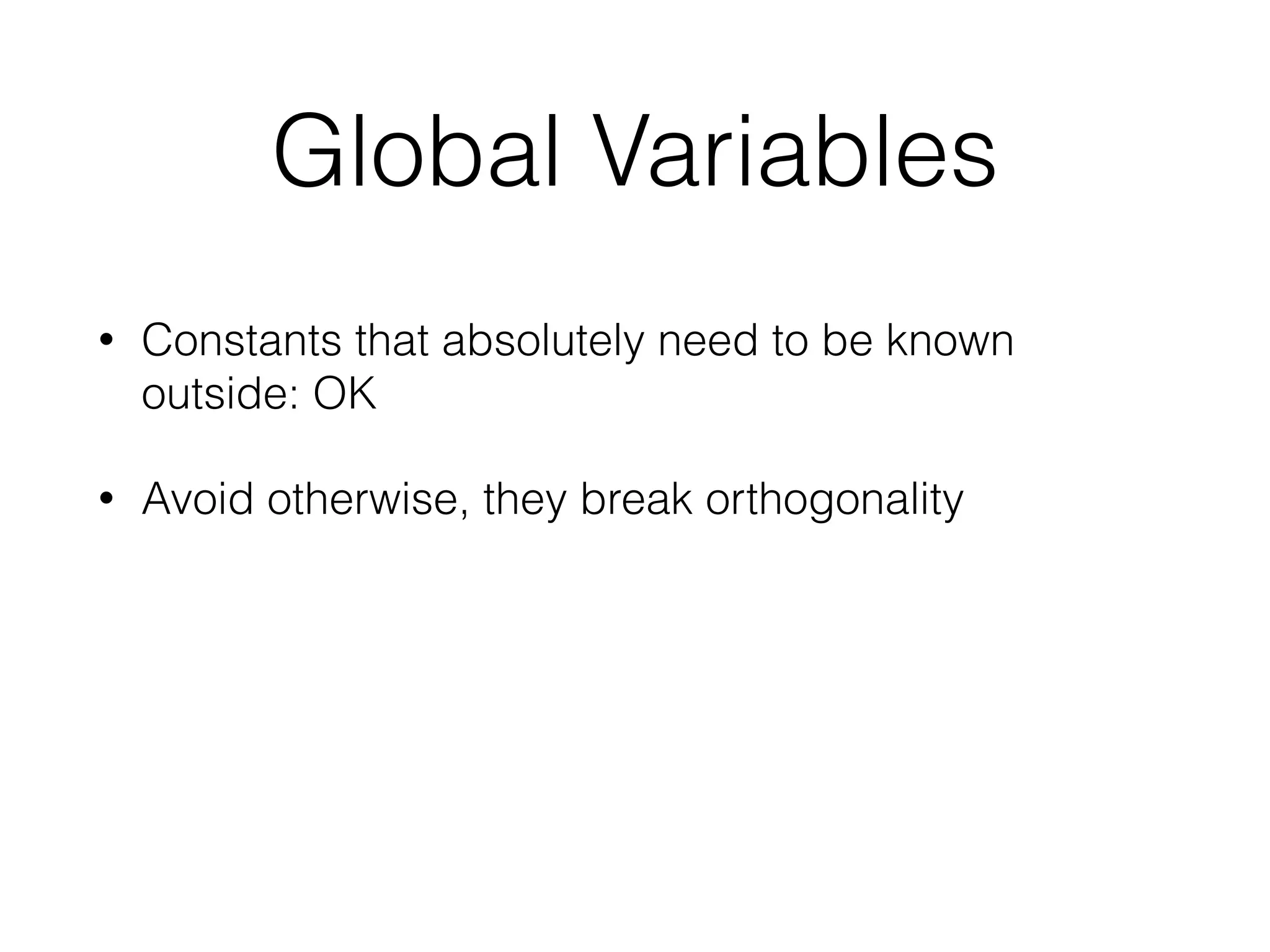 Global Variables

• Constants that absolutely need to be known outside: OK

• Avoid otherwise, they break orthogonality